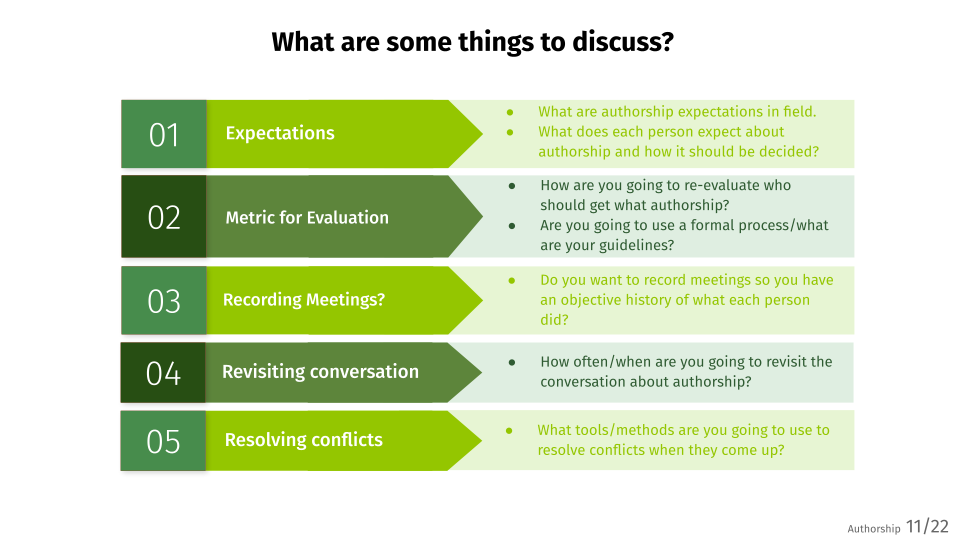 What are some things to discuss?

01 Expectations

- What are authorship expectations in field.
- What does each person expect about authorship and how it should be decided?

02 Metric for Evaluation

- How are you going to re-evaluate who should get what authorship?
- Are you going to use a formal process/what are your guidelines?

03 Recording Meetings?

- Do you want to record meetings so you have an objective history of what each person did?

04 Revisiting conversation

- How often/when are you going to revisit the conversation about authorship?

05 Resolving conflicts

- What tools/methods are you going to use to resolve conflicts when they come up?

Authorship 11/22